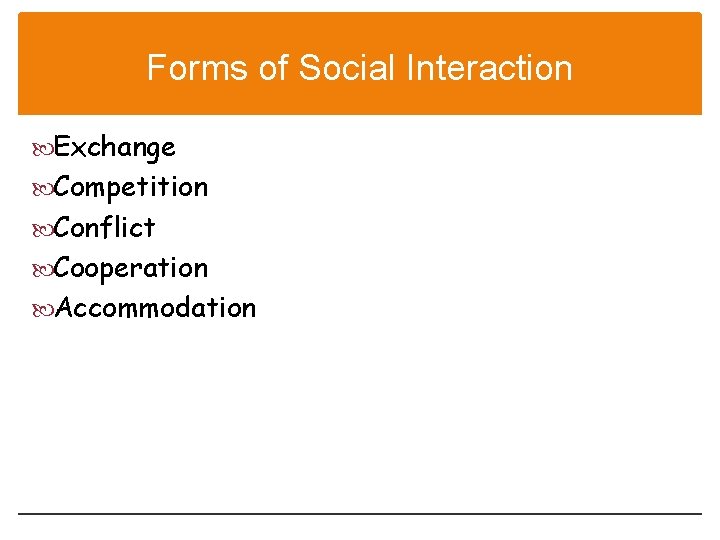 Forms of Social Interaction

Exchange
Competition
Conflict
Cooperation
Accommodation